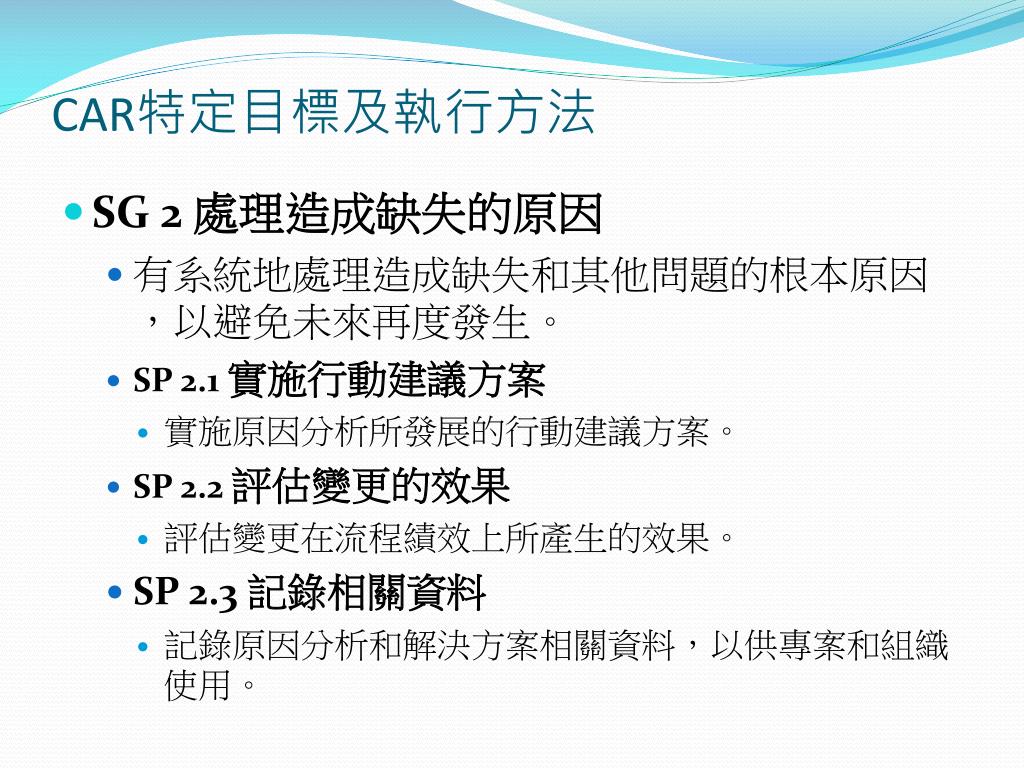 CAR特定目標及執行方法

SG 2 處理造成缺失的原因

有系統地處理造成缺失和其他問題的根本原因，以避免未來再度發生。

SP 2.1 實施行動建議方案

實施原因分析所發展的行動建議方案。

SP 2.2 評估變更的效果

評估變更在流程績效上所產生的效果。

SP 2.3 記錄相關資料

記錄原因分析和解決方案相關資料，以供專案和組織使用。